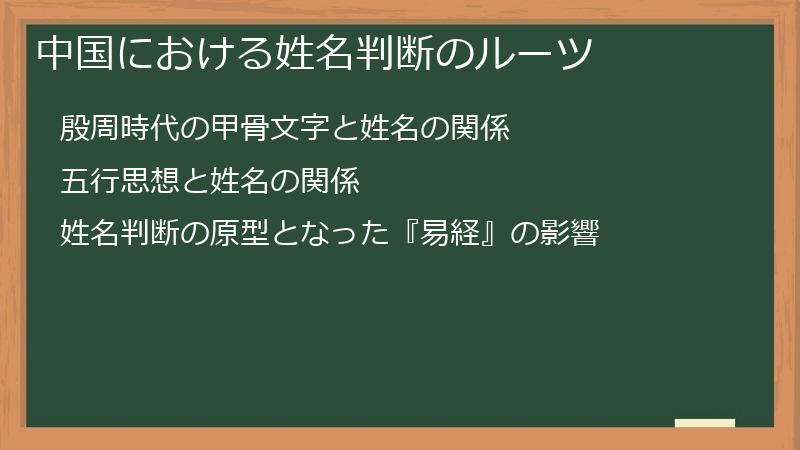 中国における姓名判断のルーツ

殷周時代の甲骨文字と姓名の関係

五行思想と姓名の関係

姓名判断の原型となった『易経』の影響